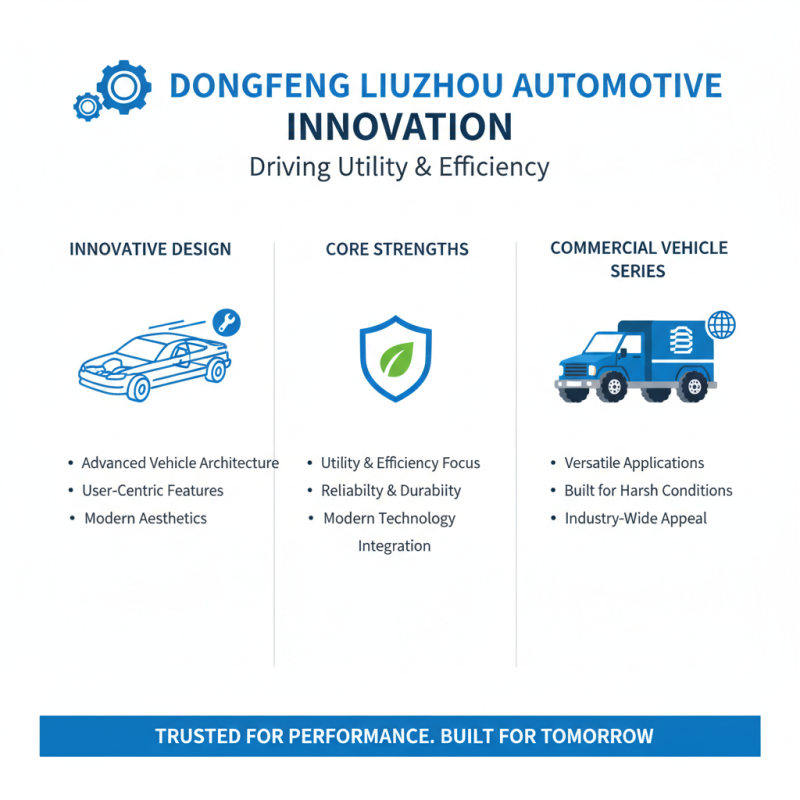 DONGFENG LIUZHOU AUTOMOTIVE
INNOVATION
Driving Utility & Efficiency

INNOVATIVE DESIGN

• Advanced Vehicle Architecture
• User-Centric Features
• Modern Aesthetics

CORE STRENGTHS

• Utility & Efficiency Focus
• Reliabilty & Durabiity
• Modern Technology Integration

COMMERCIAL VEHICLE SERIES

• Versatile Applications
• Built for Harsh Conditions
• Industry-Wide Appeal

TRUSTED FOR PERFORMANCE. BUILT FOR TOMORROW